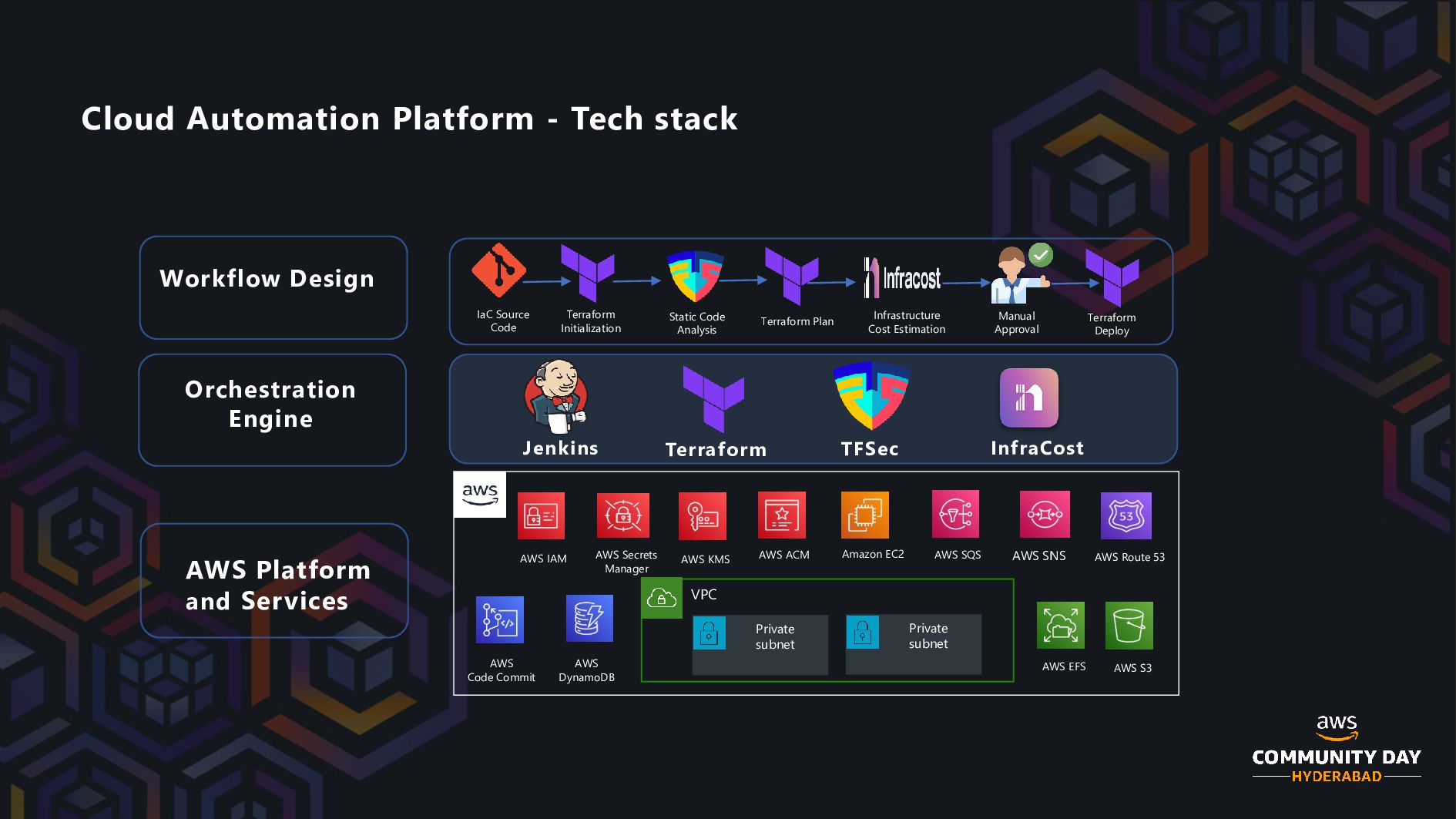 Cloud Automation Platform - Tech stack

Workflow Design

IaC Source Code

Terraform Initialization

Static Code Analysis

Terraform Plan

Infracost

Infrastructure Cost Estimation

Manual Approval

Terraform Deploy

Orchestration Engine

Jenkins

Terraform

TFSec

InfraCost

AWS Platform and Services

aws

AWS IAM

AWS Secrets Manager

AWS KMS

AWS ACM

Amazon EC2

AWS SQS

AWS SNS

53

AWS Route 53

AWS Code Commit

AWS DynamoDB

VPC

Private subnet

Private subnet

AWS EFS

AWS S3

aws
COMMUNITY DAY
HYDERABAD